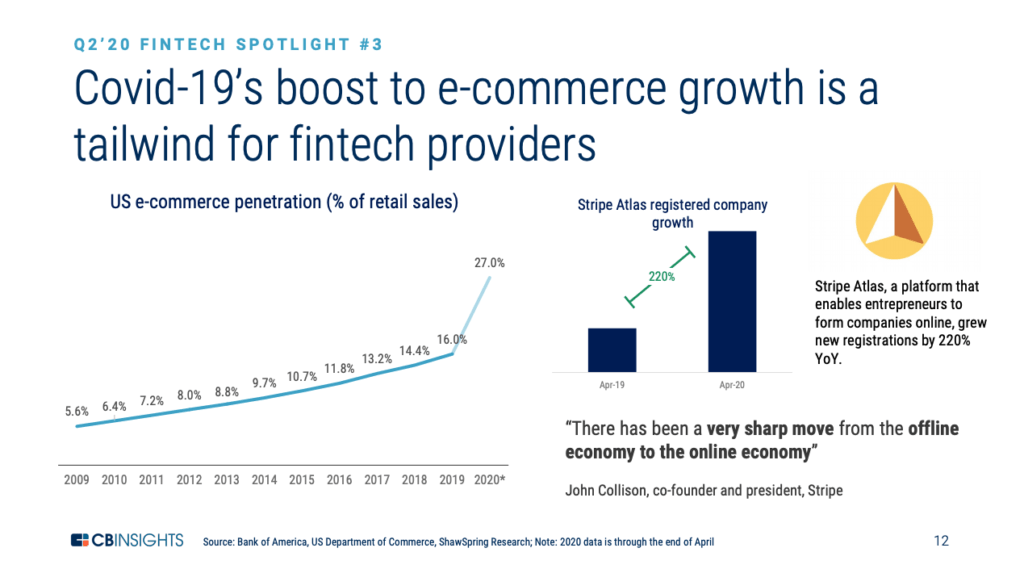 Q2'20 FINTECH SPOTLIGHT #3

Covid-19's boost to e-commerce growth is a tailwind for fintech providers

US e-commerce penetration (% of retail sales)

5.6% 6.4% 7.2% 8.0% 8.8% 9.7% 10.7% 11.8% 13.2% 14.4% 16.0% 27.0%

2009 2010 2011 2012 2013 2014 2015 2016 2017 2018 2019 2020*

Stripe Atlas registered company growth

220%

Apr-19 Apr-20

Stripe Atlas, a platform that enables entrepreneurs to form companies online, grew new registrations by 220% YoY.

"There has been a very sharp move from the offline economy to the online economy"

John Collison, co-founder and president, Stripe

CBINSIGHTS Source: Bank of America, US Department of Commerce, ShawSpring Research; Note: 2020 data is through the end of April

12